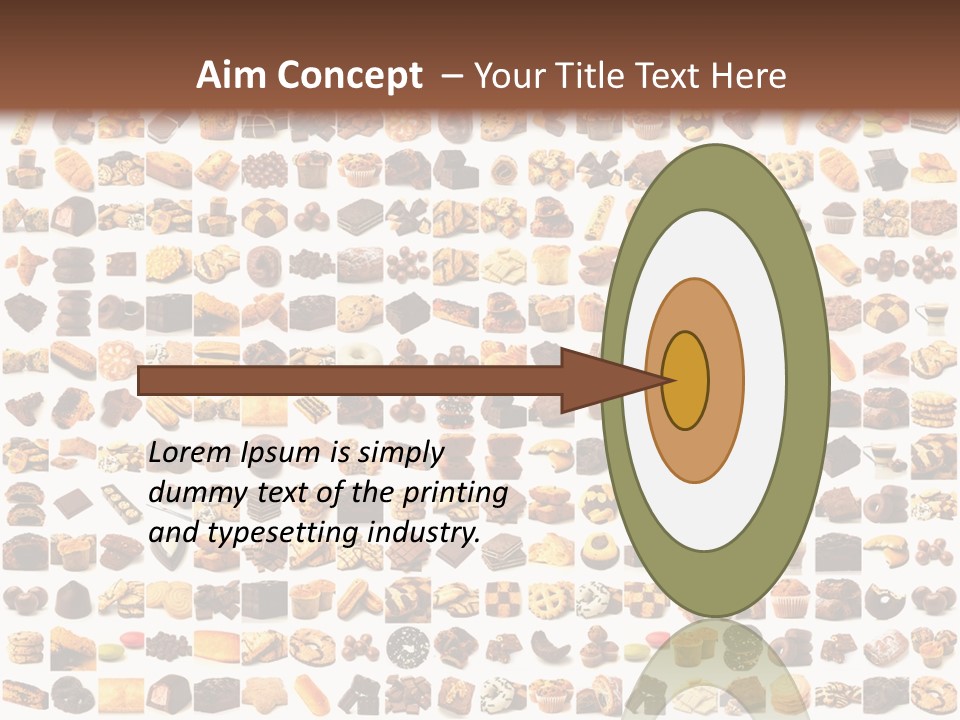 Aim Concept – Your Title Text Here

Lorem Ipsum is simply dummy text of the printing and typesetting industry.